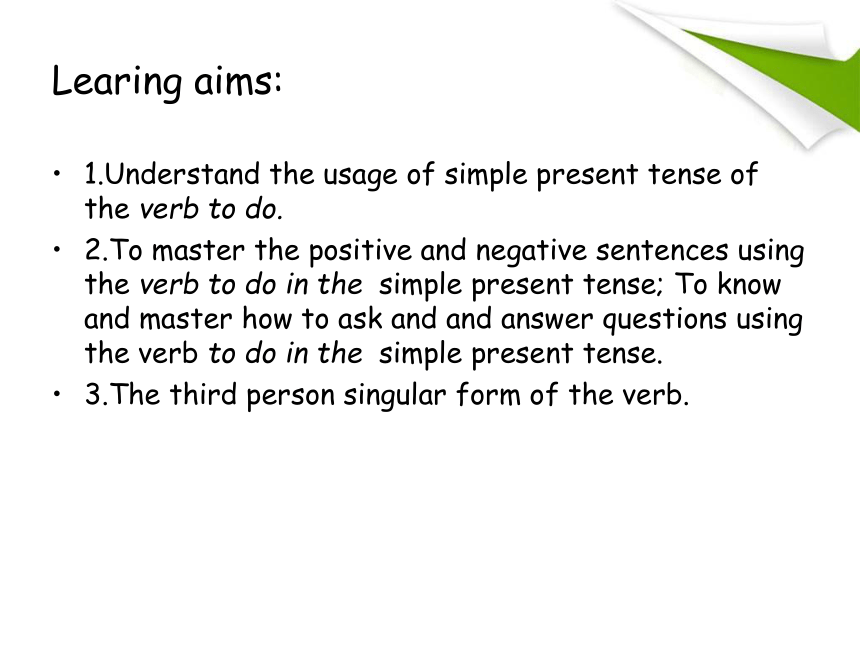 Learing aims:

• 1.Understand the usage of simple present tense of the verb to do.
• 2.To master the positive and negative sentences using the verb to do in the simple present tense; To know and master how to ask and and answer questions using the verb to do in the simple present tense.
• 3.The third person singular form of the verb.